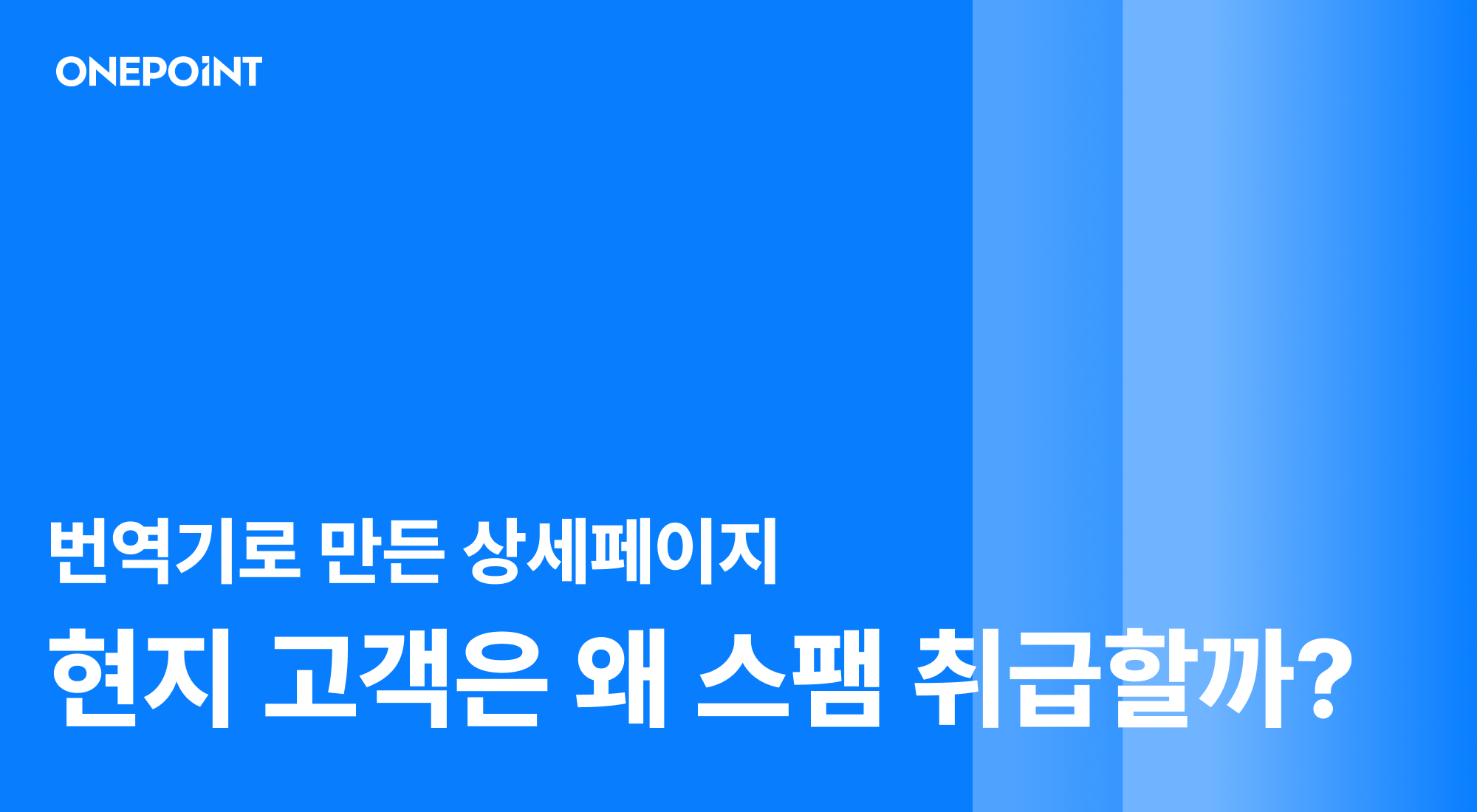 ONEPOiNT

번역기로 만든 상세페이지
현지 고객은 왜 스팸 취급할까?